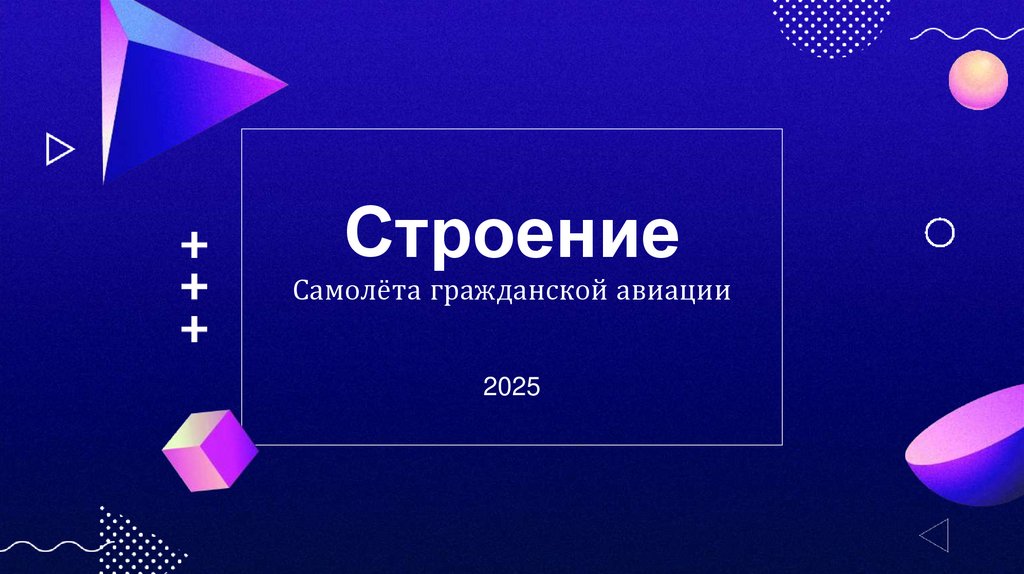 Строение

Самолёта гражданской авиации

2025